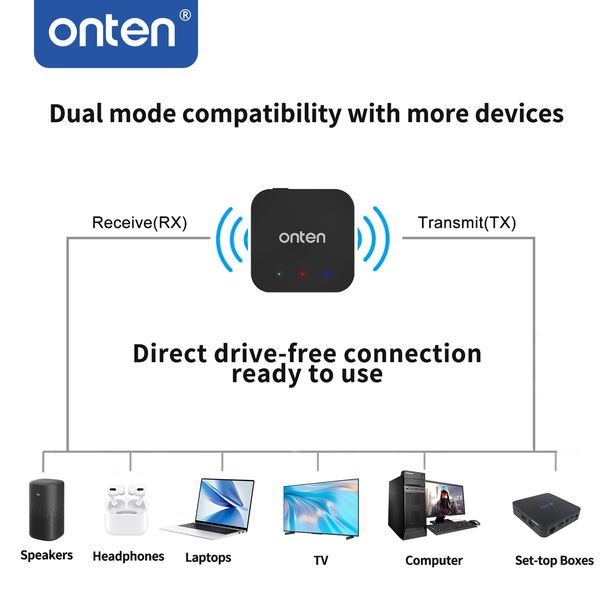 onten®

Dual mode compatibility with more devices

Receive(RX)

onten

Transmit(TX)

Direct drive-free connection ready to use

Speakers

Headphones

Laptops

TV

Computer

Set-top Boxes